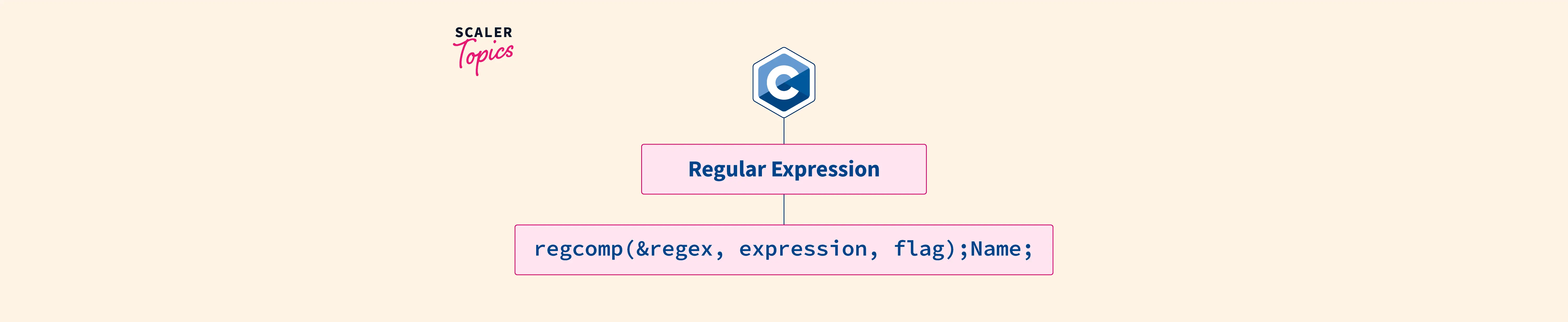 SCALER
Topics

C

Regular Expression

regcomp(&regex, expression, flag);Name;